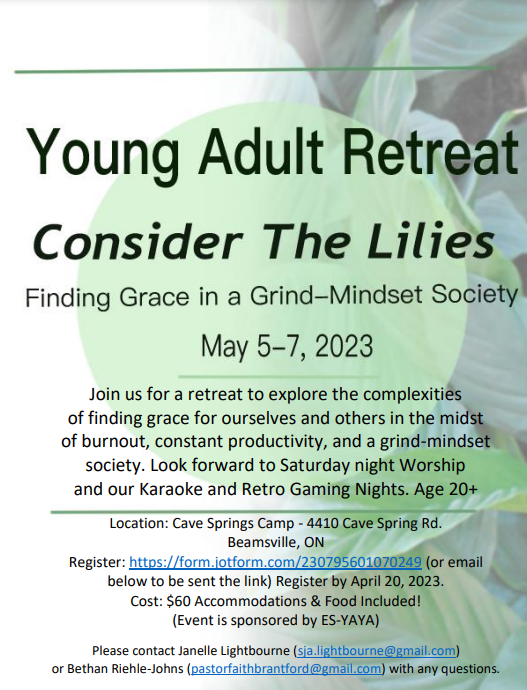 Young Adult Retreat

Consider The Lilies

Finding Grace in a Grind–Mindset Society

May 5–7, 2023

Join us for a retreat to explore the complexities of finding grace for ourselves and others in the midst of burnout, constant productivity, and a grind-mindset society. Look forward to Saturday night Worship and our Karaoke and Retro Gaming Nights. Age 20+

Location: Cave Springs Camp - 4410 Cave Spring Rd. Beamsville, ON
Register: https://form.jotform.com/230795601070249 (or email below to be sent the link) Register by April 20, 2023.
Cost: $60 Accommodations & Food Included!
(Event is sponsored by ES-YAYA)

Please contact Janelle Lightbourne (sja.lightbourne@gmail.com) or Bethan Riehle-Johns (pastorfaithbrantford@gmail.com) with any questions.